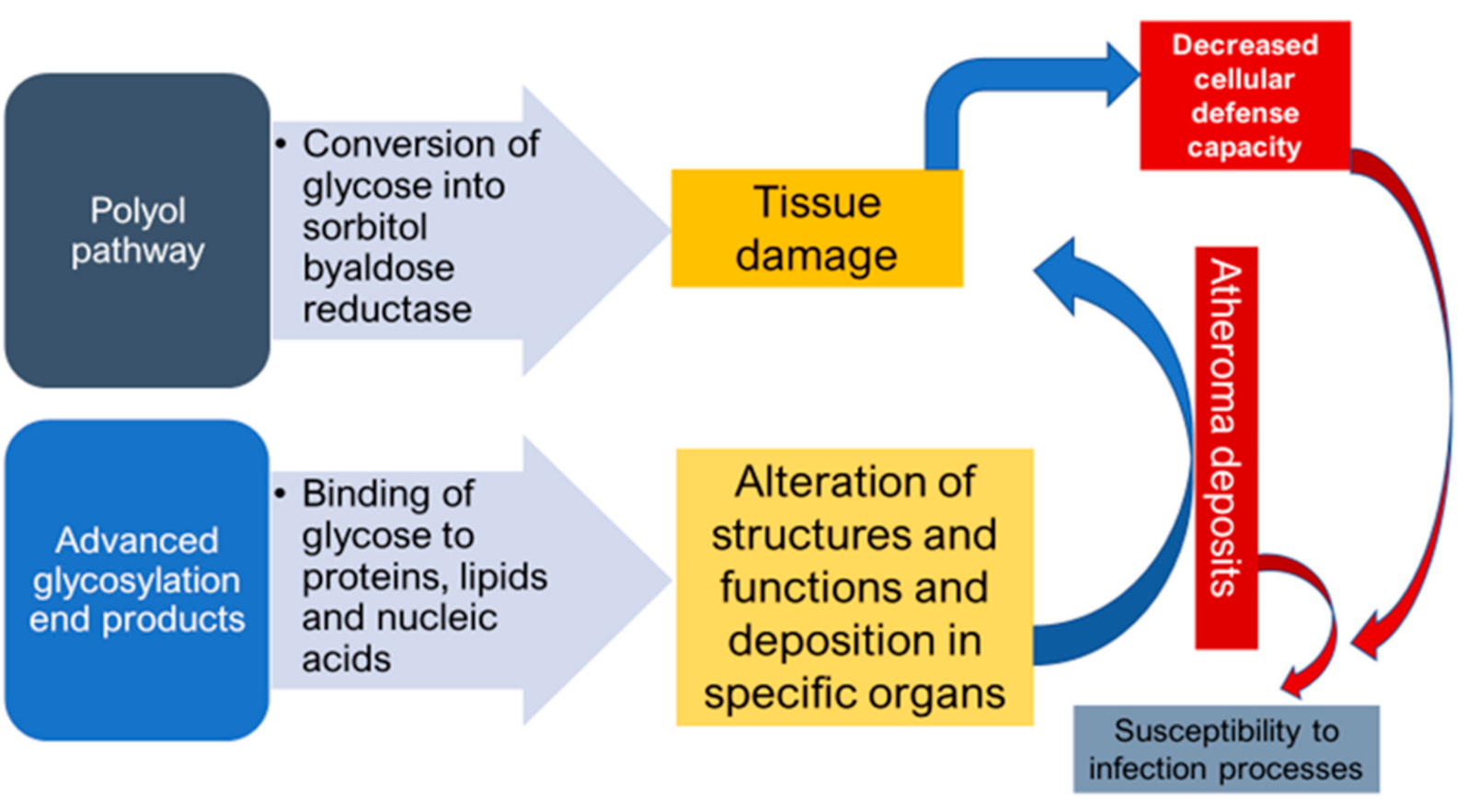 Polyol pathway

• Conversion of glycose into sorbitol byaldose reductase

Tissue damage

Decreased cellular defense capacity

Advanced glycosylation end products

• Binding of glycose to proteins, lipids and nucleic acids

Alteration of structures and functions and deposition in specific organs

Atheroma deposits

Susceptibility to infection processes